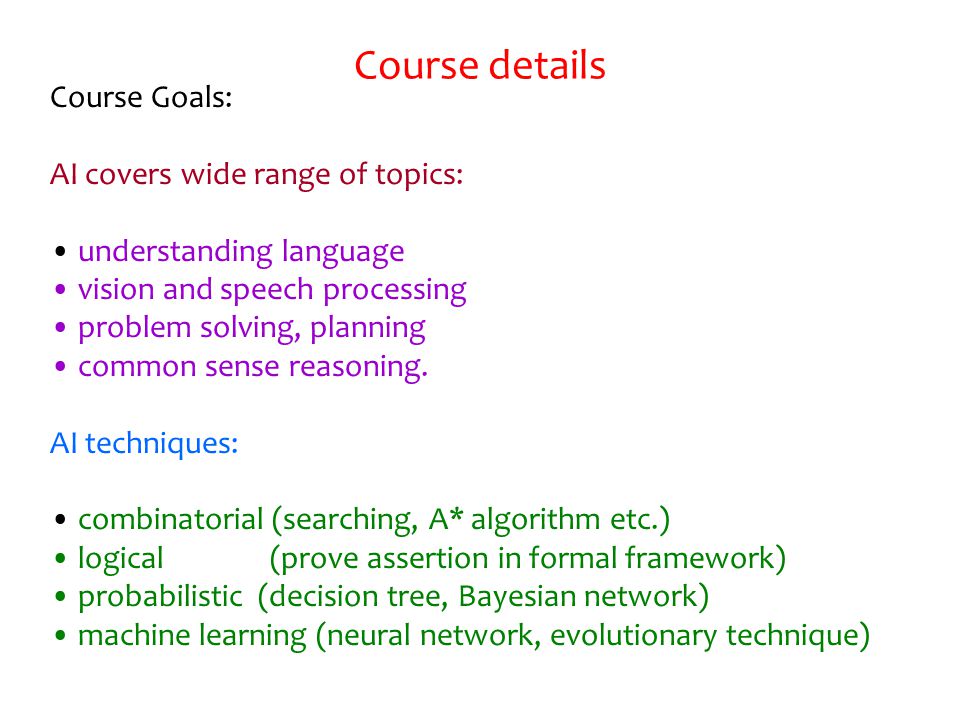 Course details

Course Goals:

AI covers wide range of topics:

• understanding language
• vision and speech processing
• problem solving, planning
• common sense reasoning.

AI techniques:

• combinatorial (searching, A* algorithm etc.)
• logical (prove assertion in formal framework)
• probabilistic (decision tree, Bayesian network)
• machine learning (neural network, evolutionary technique)